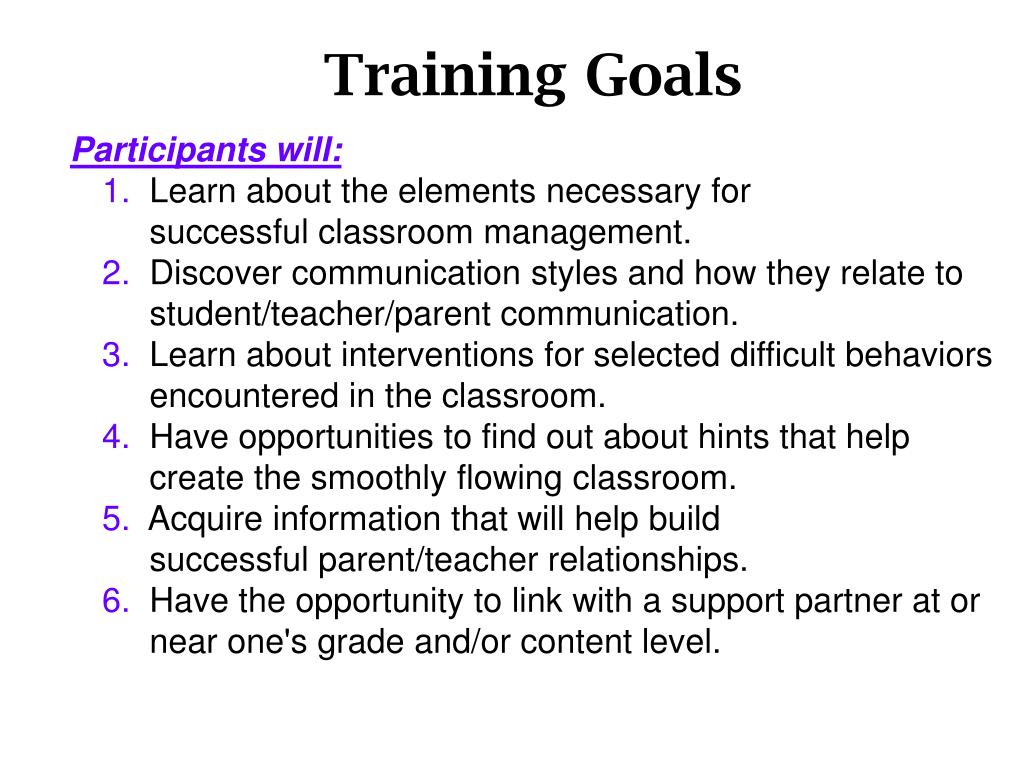 Training Goals

Participants will:
1. Learn about the elements necessary for successful classroom management.
2. Discover communication styles and how they relate to student/teacher/parent communication.
3. Learn about interventions for selected difficult behaviors encountered in the classroom.
4. Have opportunities to find out about hints that help create the smoothly flowing classroom.
5. Acquire information that will help build successful parent/teacher relationships.
6. Have the opportunity to link with a support partner at or near one's grade and/or content level.